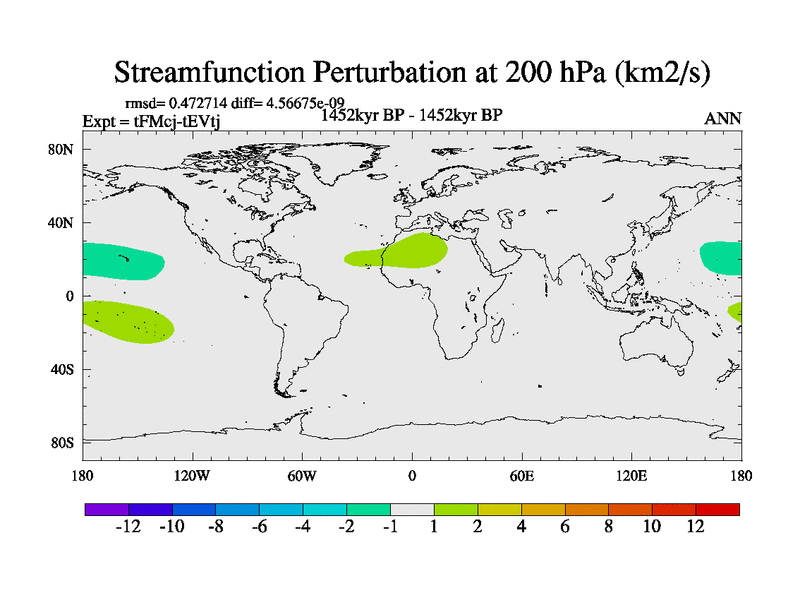 Streamfunction Perturbation at 200 hPa (km2/s)

rmsd= 0.472714 diff= 4.56675e-09
Expt = tFMcj-tEVtj
1452kyr BP - 1452kyr BP
ANN

80N
40N
0
40S
80S

180 120W 60W 0 60E 120E 180

-12 -10 -8 -6 -4 -2 -1 1 2 4 6 8 10 12